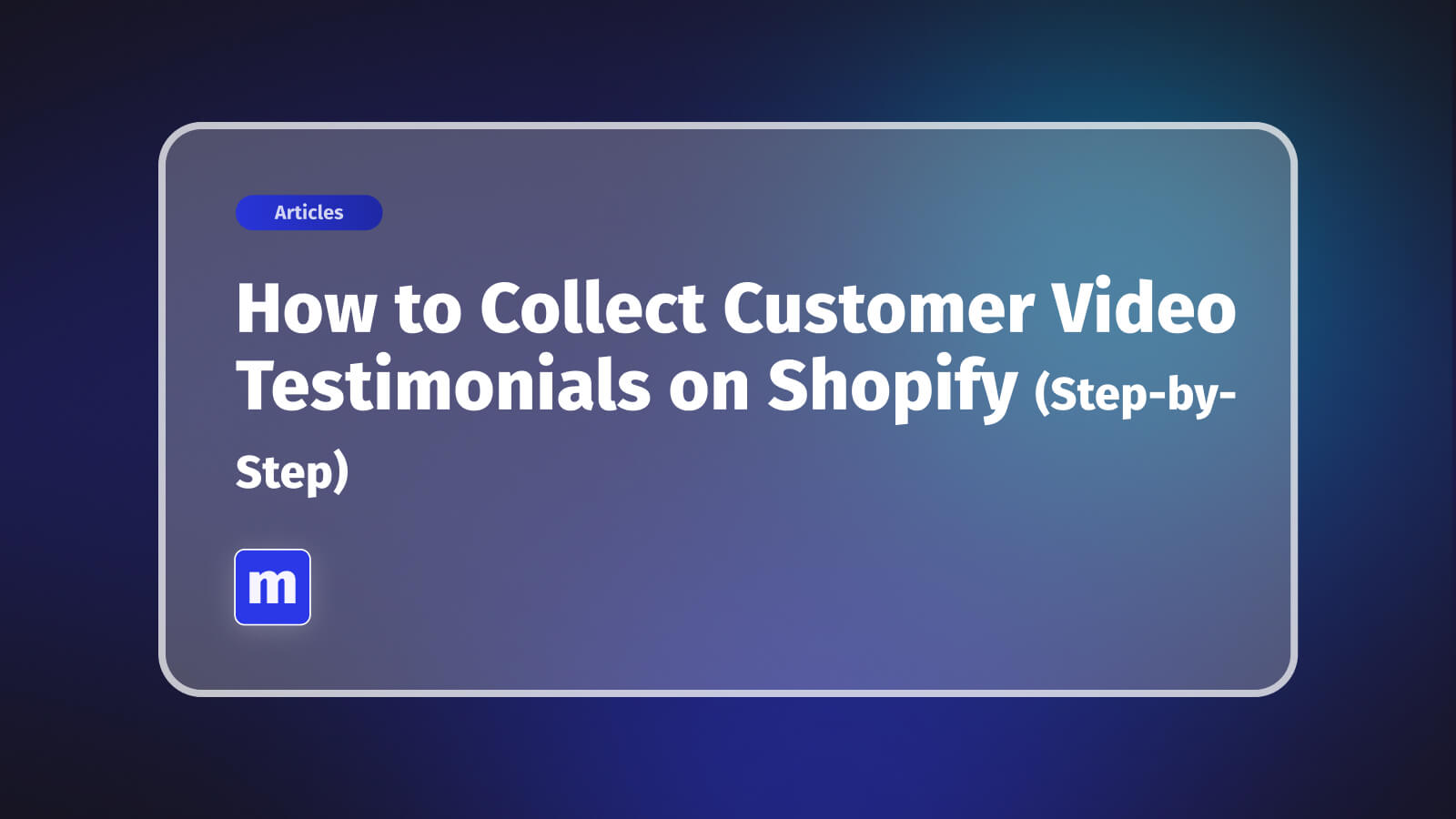 Articles

How to Collect Customer Video Testimonials on Shopify (Step-by-Step)

m